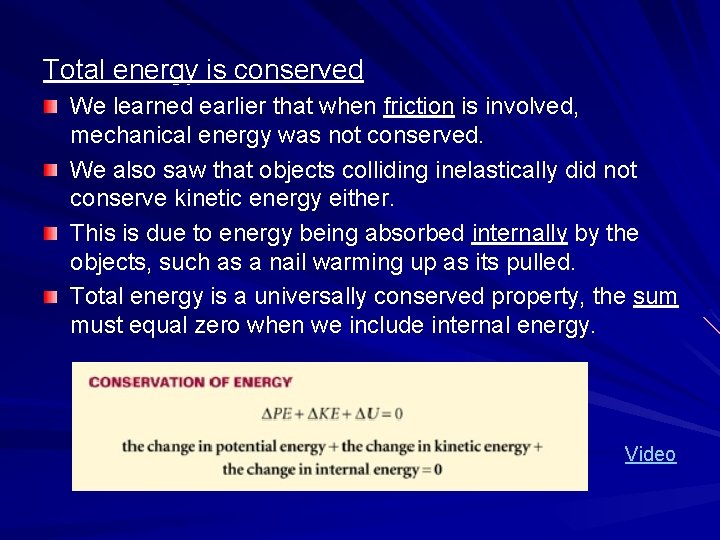 Total energy is conserved

We learned earlier that when friction is involved, mechanical energy was not conserved.

We also saw that objects colliding inelastically did not conserve kinetic energy either.

This is due to energy being absorbed internally by the objects, such as a nail warming up as its pulled.

Total energy is a universally conserved property, the sum must equal zero when we include internal energy.

CONSERVATION OF ENERGY

$\Delta PE + \Delta KE + \Delta U = 0$

the change in potential energy + the change in kinetic energy + the change in internal energy = 0

Video